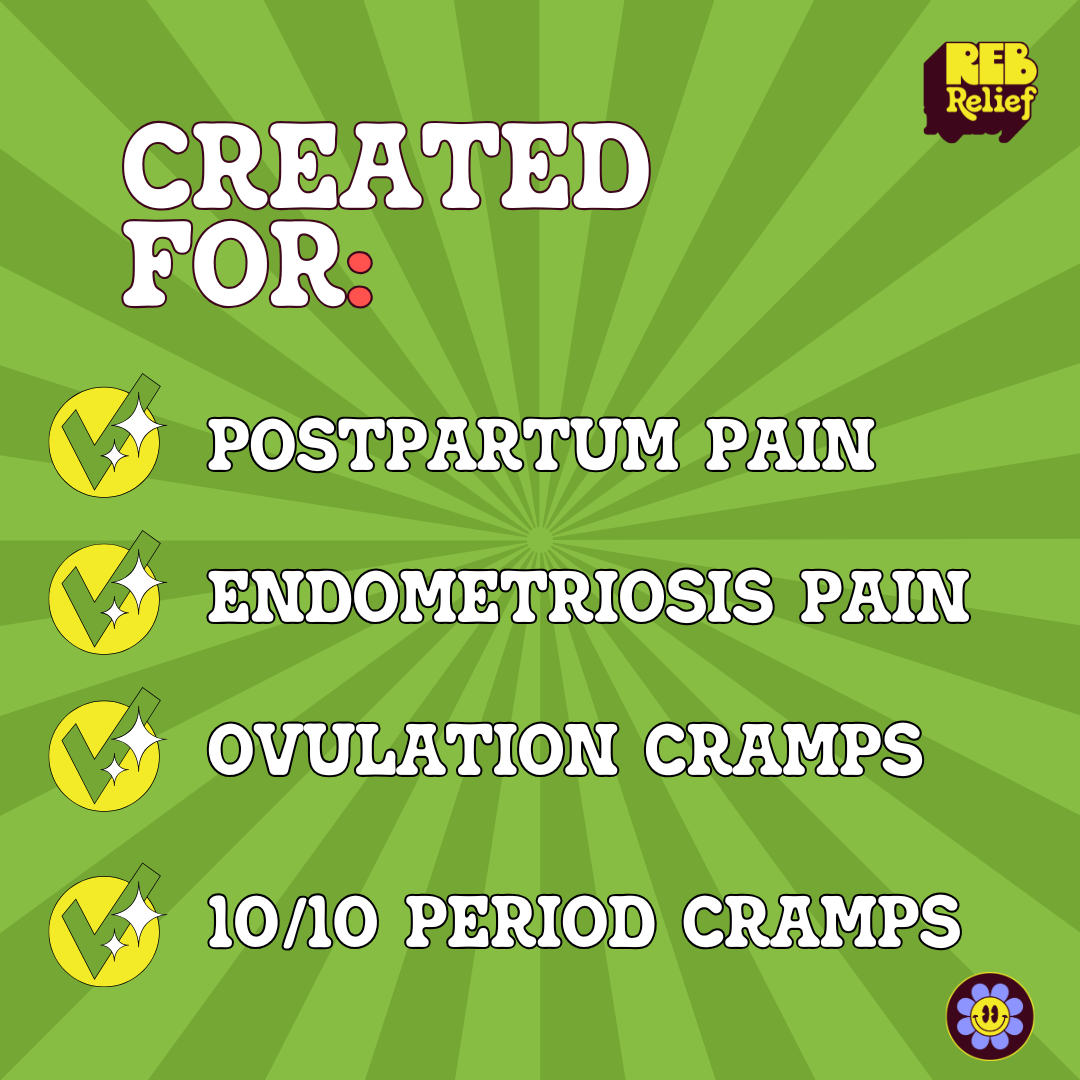 REB Relief

CREATED FOR:

POSTPARTUM PAIN

ENDOMETRIOSIS PAIN

OVULATION CRAMPS

10/10 PERIOD CRAMPS